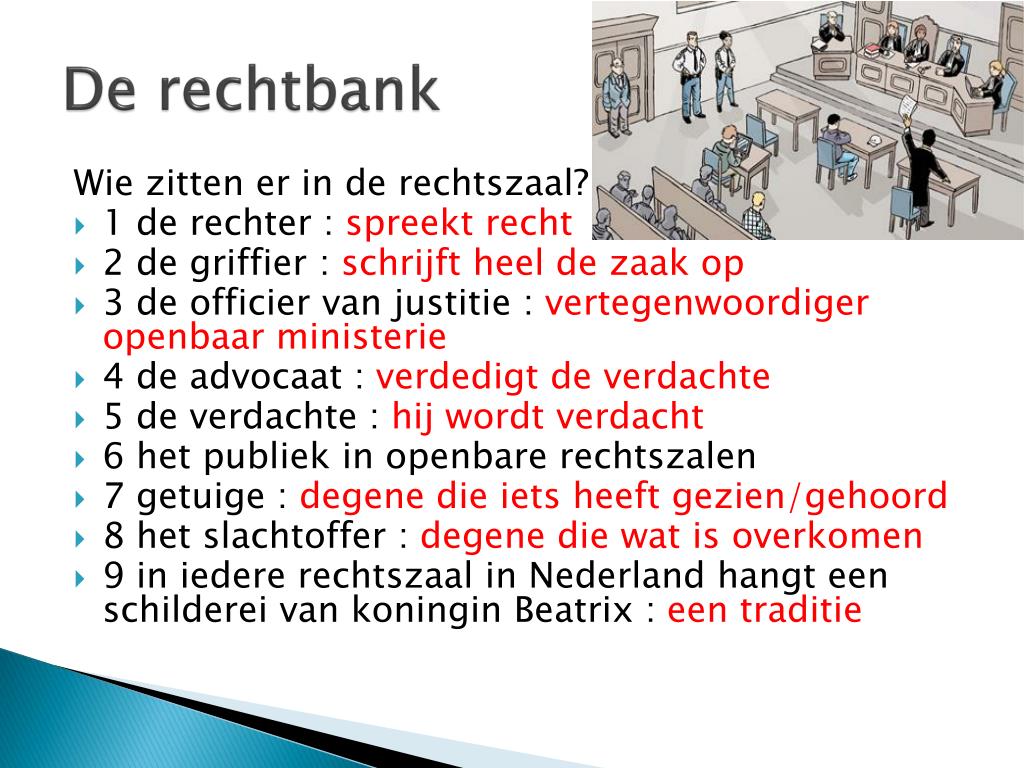 De rechtbank

Wie zitten er in de rechtszaal?
1 de rechter : spreekt recht
2 de griffier : schrijft heel de zaak op
3 de officier van justitie : vertegenwoordiger openbaar ministerie
4 de advocaat : verdedigt de verdachte
5 de verdachte : hij wordt verdacht
6 het publiek in openbare rechtszalen
7 getuige : degene die iets heeft gezien/gehoord
8 het slachtoffer : degene die wat is overkomen
9 in iedere rechtszaal in Nederland hangt een schilderei van koningin Beatrix : een traditie